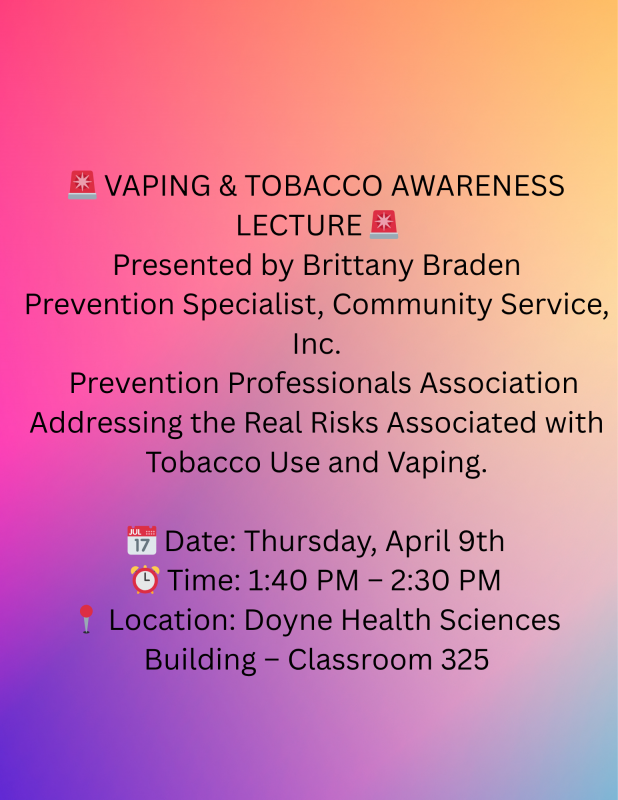 🚨 VAPING & TOBACCO AWARENESS LECTURE 🚨
Presented by Brittany Braden
Prevention Specialist, Community Service, Inc.
Prevention Professionals Association
Addressing the Real Risks Associated with Tobacco Use and Vaping.

📅 Date: Thursday, April 9th
⏰ Time: 1:40 PM – 2:30 PM
📍 Location: Doyne Health Sciences Building – Classroom 325